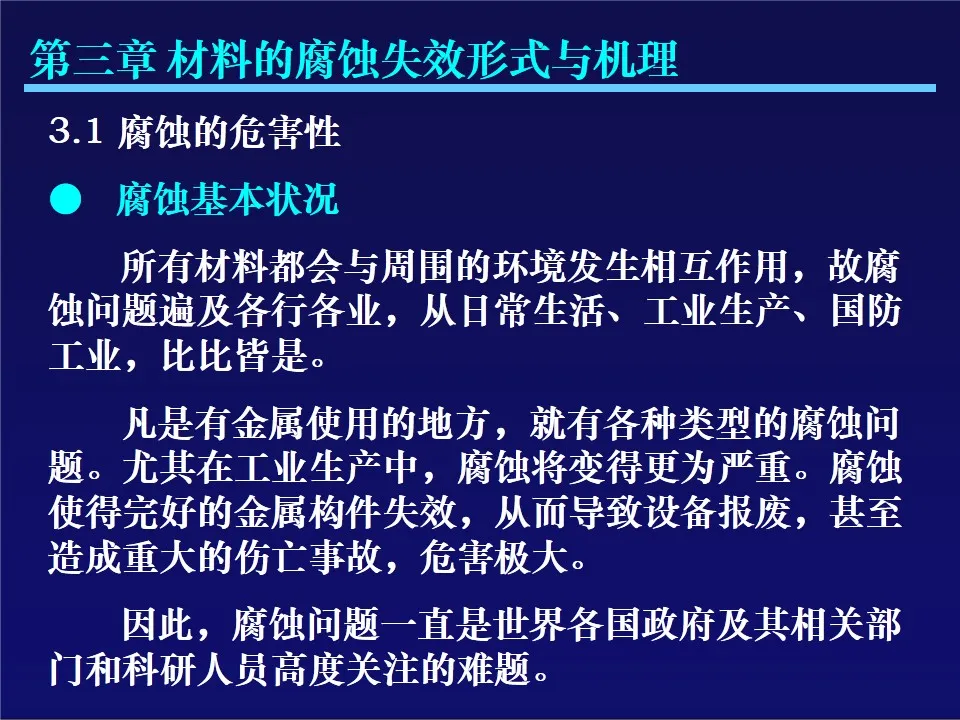 第三章 材料的腐蚀失效形式与机理

3.1 腐蚀的危害性

● 腐蚀基本状况

所有材料都会与周围的环境发生相互作用，故腐蚀问题遍及各行各业，从日常生活、工业生产、国防工业，比比皆是。

凡是有金属使用的地方，就有各种类型的腐蚀问题。尤其在工业生产中，腐蚀将变得更为严重。腐蚀使得完好的金属构件失效，从而导致设备报废，甚至造成重大的伤亡事故，危害极大。

因此，腐蚀问题一直是世界各国政府及其相关部门和科研人员高度关注的难题。